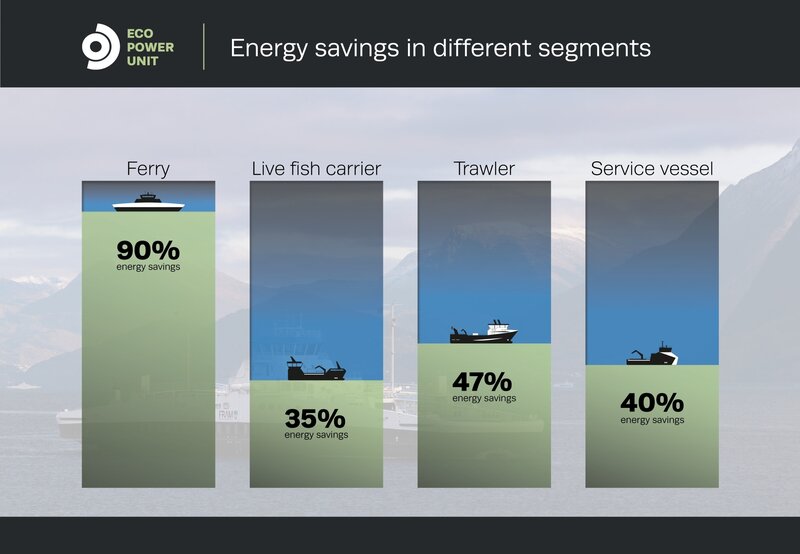 ECO POWER UNIT

Energy savings in different segments

Ferry

90%
energy savings

Live fish carrier

35%
energy savings

Trawler

47%
energy savings

Service vessel

40%
energy savings